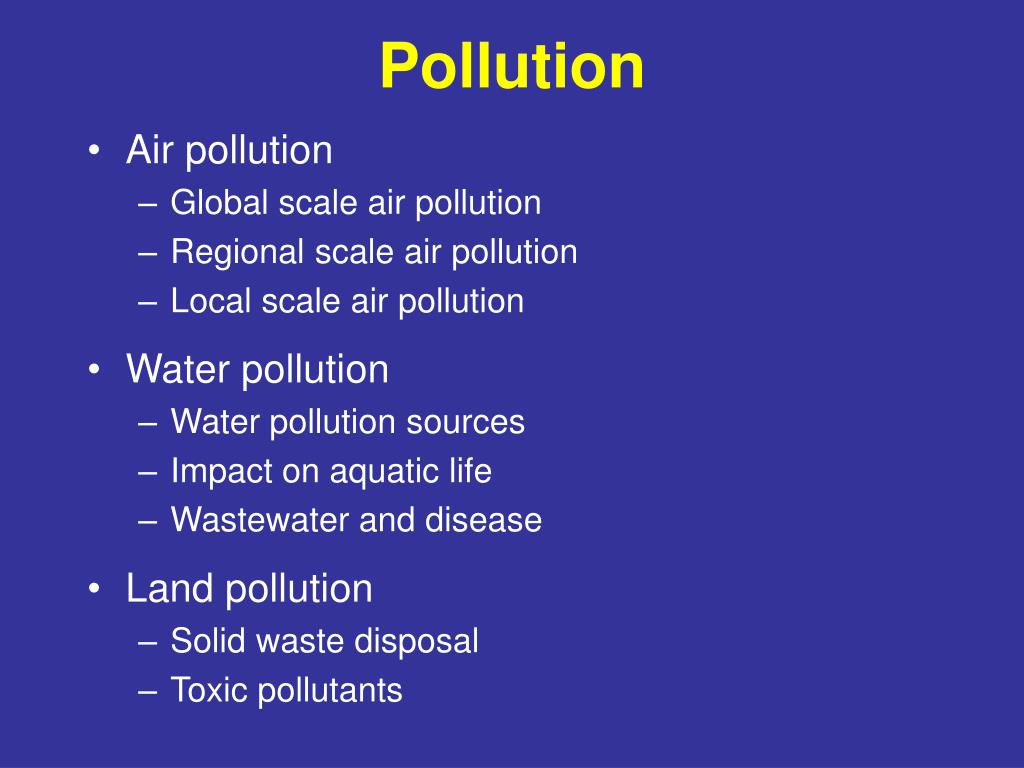 Pollution

• Air pollution
– Global scale air pollution
– Regional scale air pollution
– Local scale air pollution

• Water pollution
– Water pollution sources
– Impact on aquatic life
– Wastewater and disease

• Land pollution
– Solid waste disposal
– Toxic pollutants